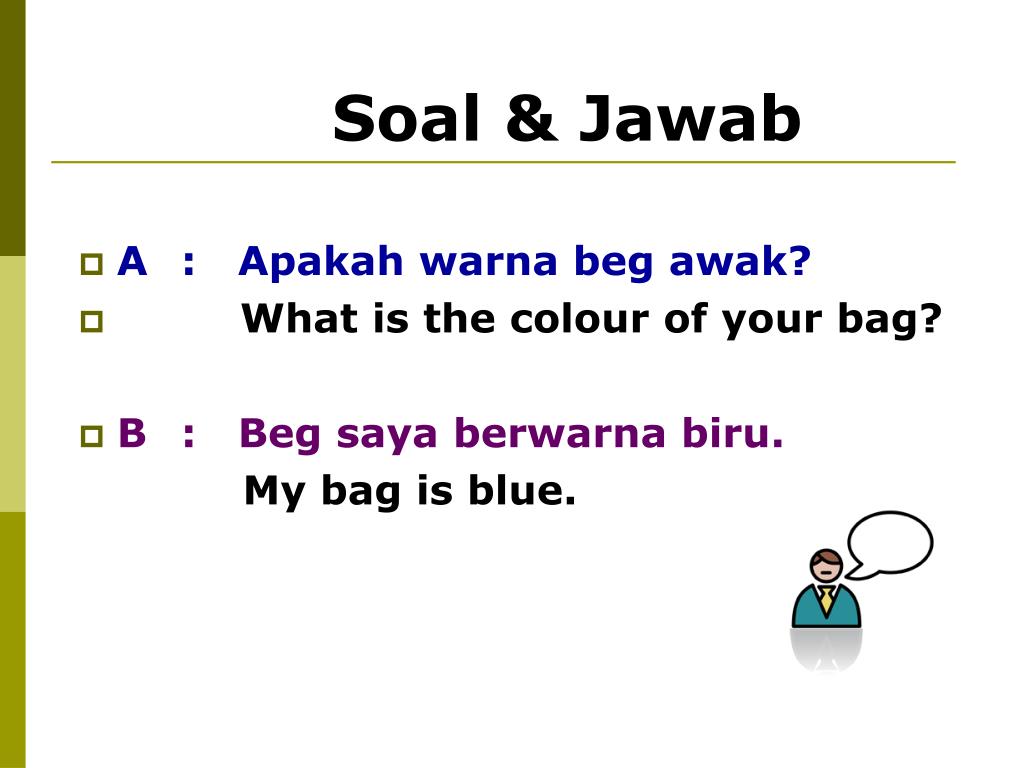 Soal & Jawab

A : Apakah warna beg awak?
What is the colour of your bag?

B : Beg saya berwarna biru.
My bag is blue.